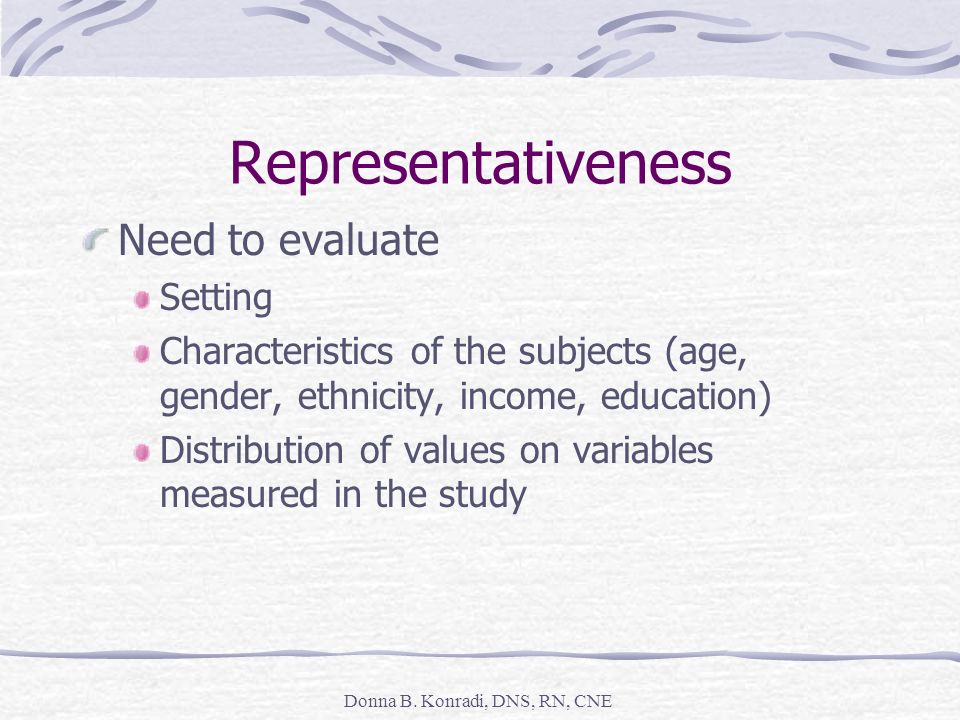 Representativeness

Need to evaluate

Setting

Characteristics of the subjects (age, gender, ethnicity, income, education)

Distribution of values on variables measured in the study

Donna B. Konradi, DNS, RN, CNE